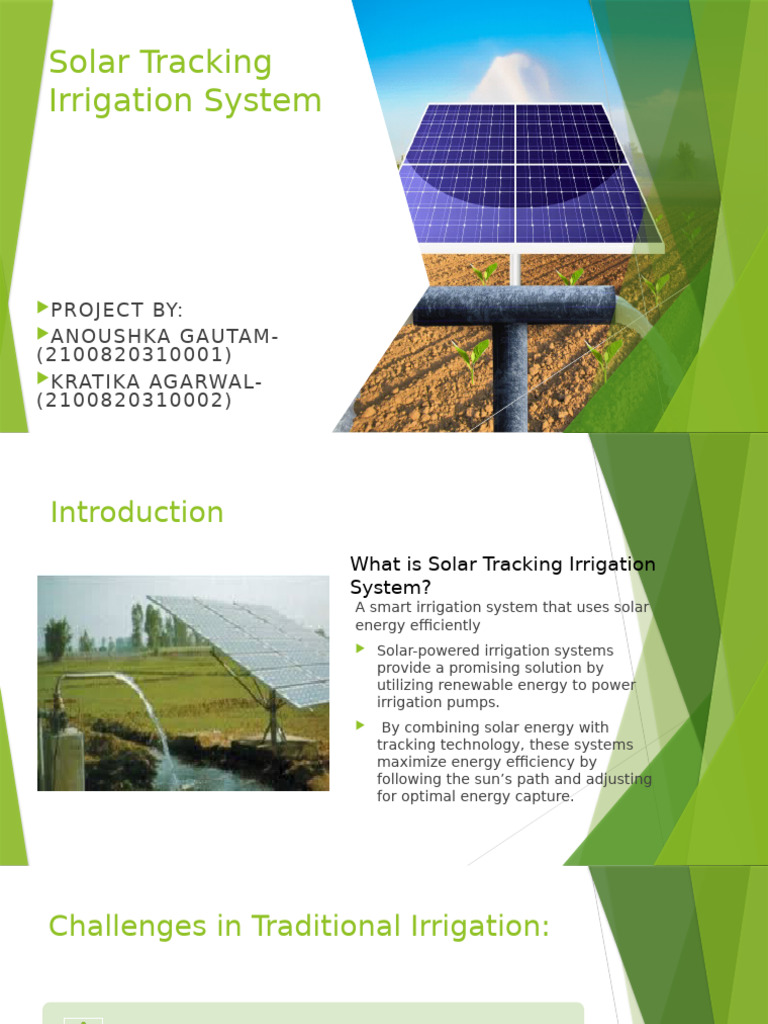 Solar Tracking Irrigation System

PROJECT BY:
ANOUSHKA GAUTAM-(2100820310001)
KRATIKA AGARWAL-(2100820310002)

Introduction

What is Solar Tracking Irrigation System?

A smart irrigation system that uses solar energy efficiently

Solar-powered irrigation systems provide a promising solution by utilizing renewable energy to power irrigation pumps.

By combining solar energy with tracking technology, these systems maximize energy efficiency by following the sun's path and adjusting for optimal energy capture.

Challenges in Traditional Irrigation: